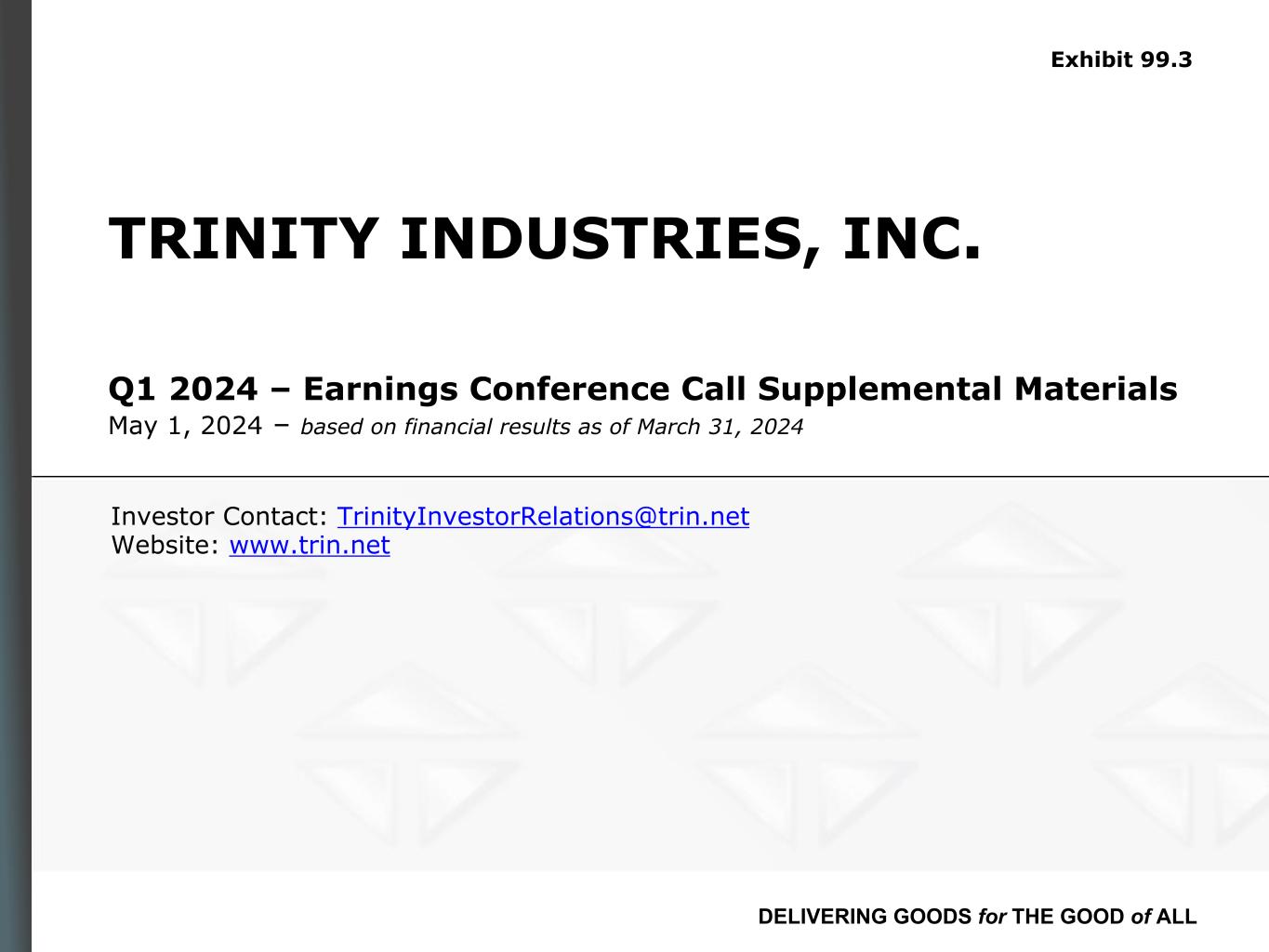 Exhibit 99.3

TRINITY INDUSTRIES, INC.

Q1 2024 – Earnings Conference Call Supplemental Materials
May 1, 2024 – based on financial results as of March 31, 2024

Investor Contact: TrinityInvestorRelations@trin.net
Website: www.trin.net

DELIVERING GOODS for THE GOOD of ALL